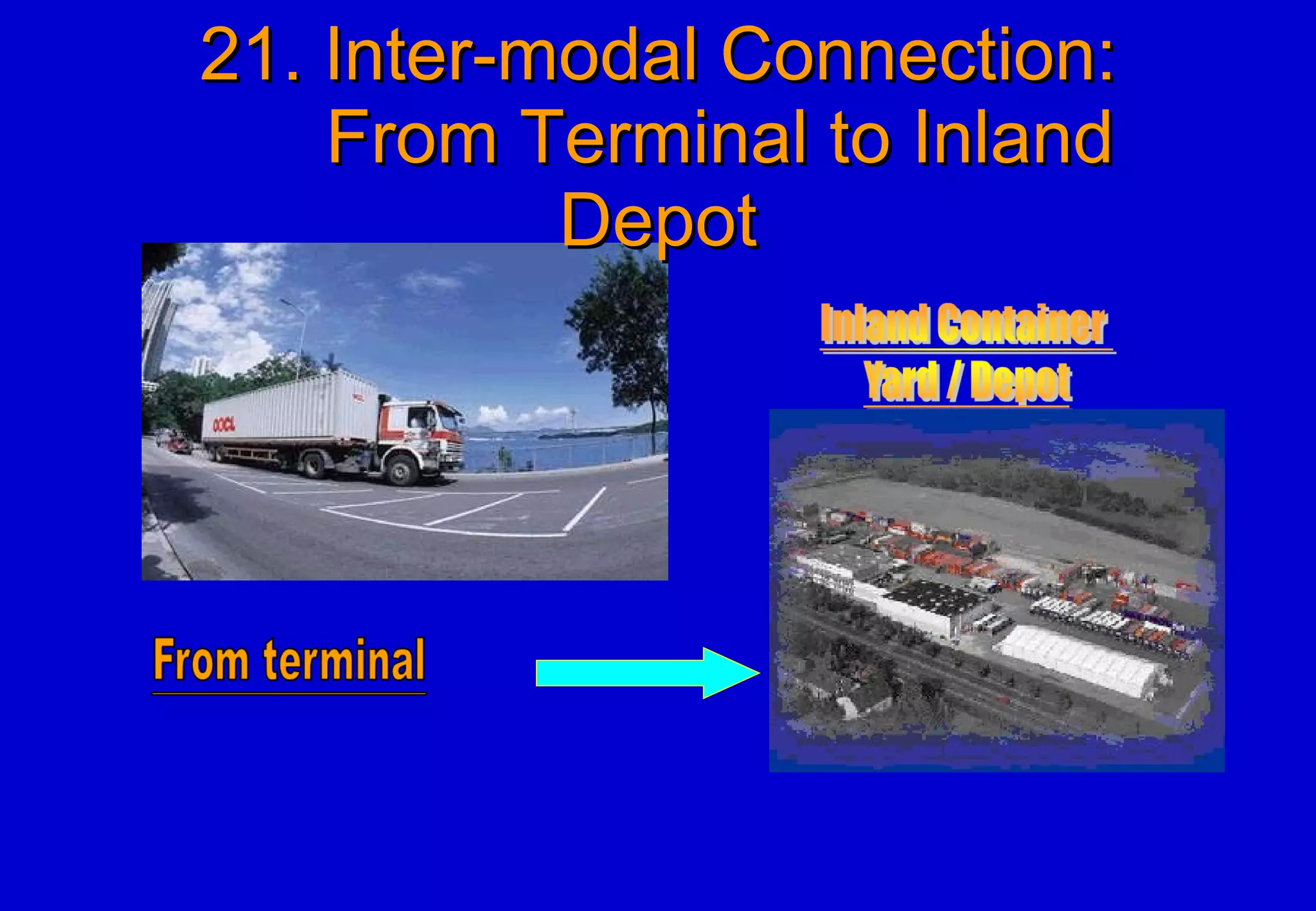 21. Inter-modal Connection: From Terminal to Inland Depot

OOCL

Inland Container Yard / Depot

From terminal